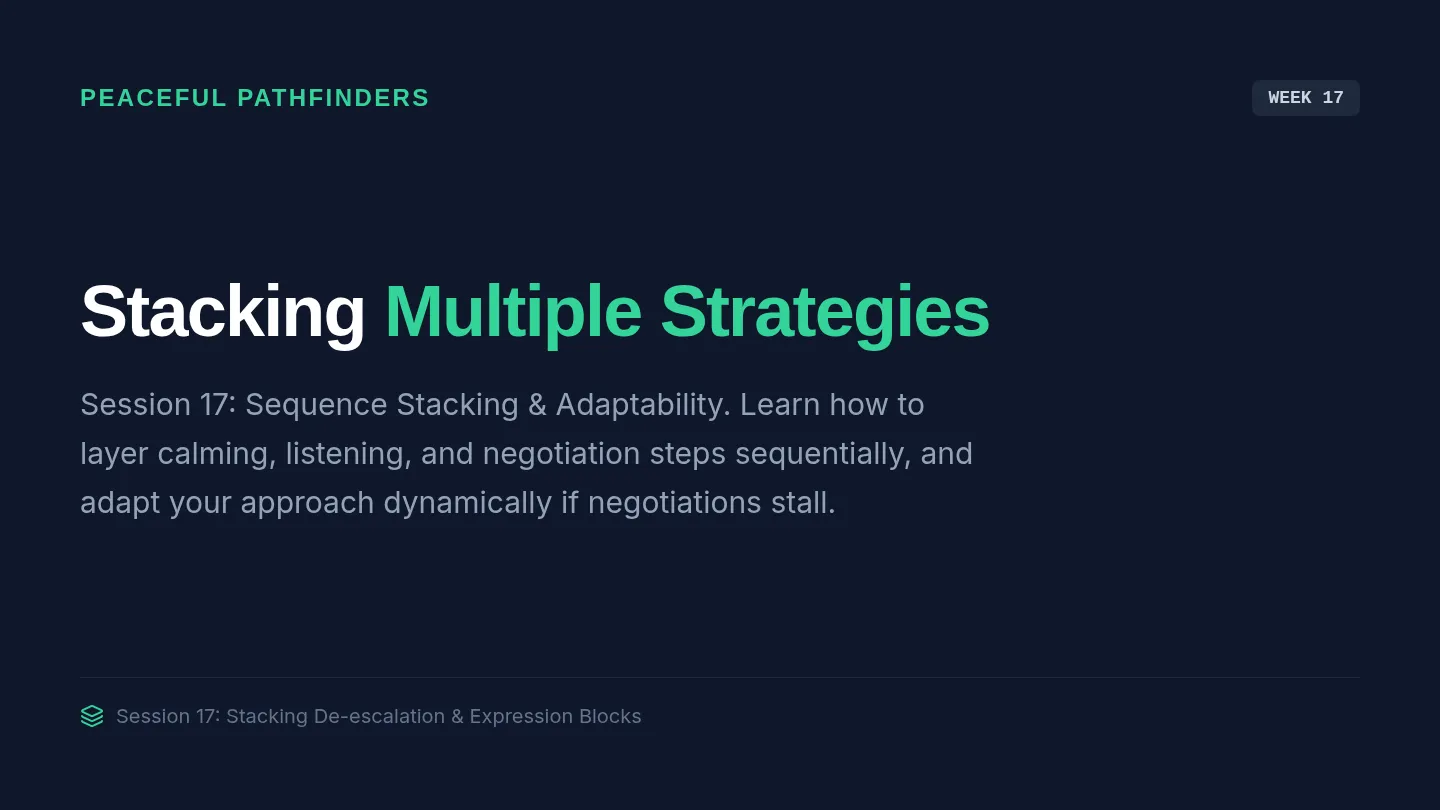 PEACEFUL PATHFINDERS

WEEK 17

Stacking Multiple Strategies

Session 17: Sequence Stacking & Adaptability. Learn how to layer calming, listening, and negotiation steps sequentially, and adapt your approach dynamically if negotiations stall.

Session 17: Stacking De-escalation & Expression Blocks